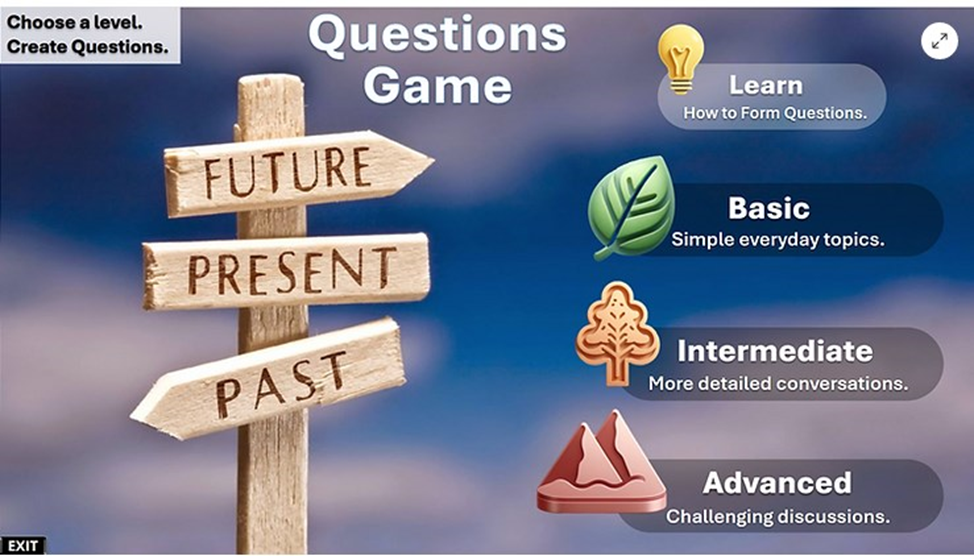 Choose a level.
Create Questions.

Questions Game

FUTURE
PRESENT
PAST

Learn
How to Form Questions.

Basic
Simple everyday topics.

Intermediate
More detailed conversations.

Advanced
Challenging discussions.

EXIT